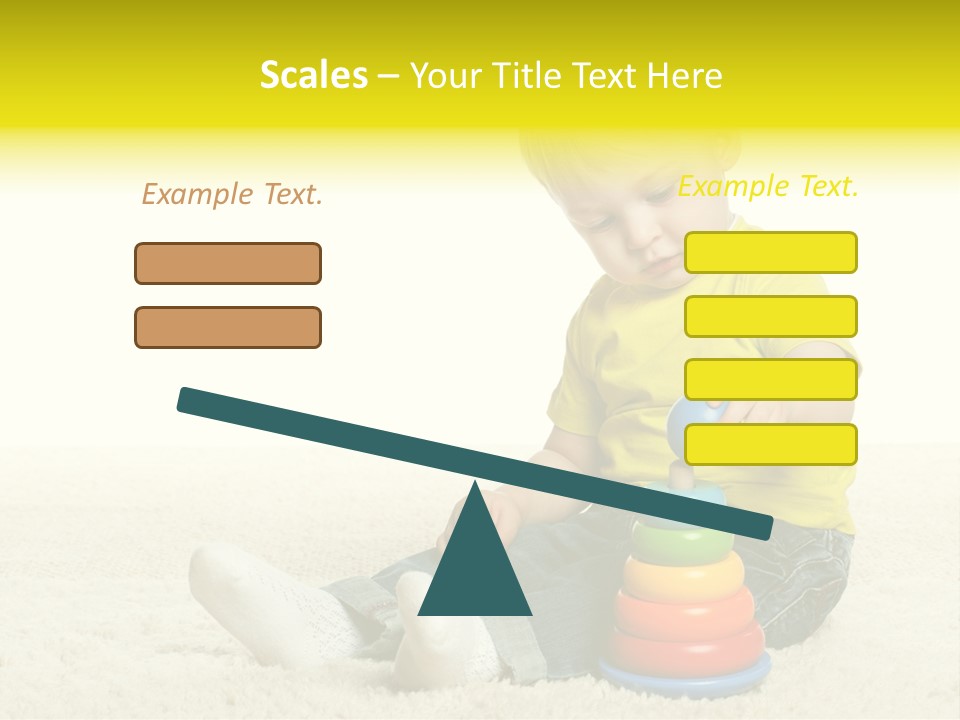 Scales – Your Title Text Here

Example Text.

Example Text.